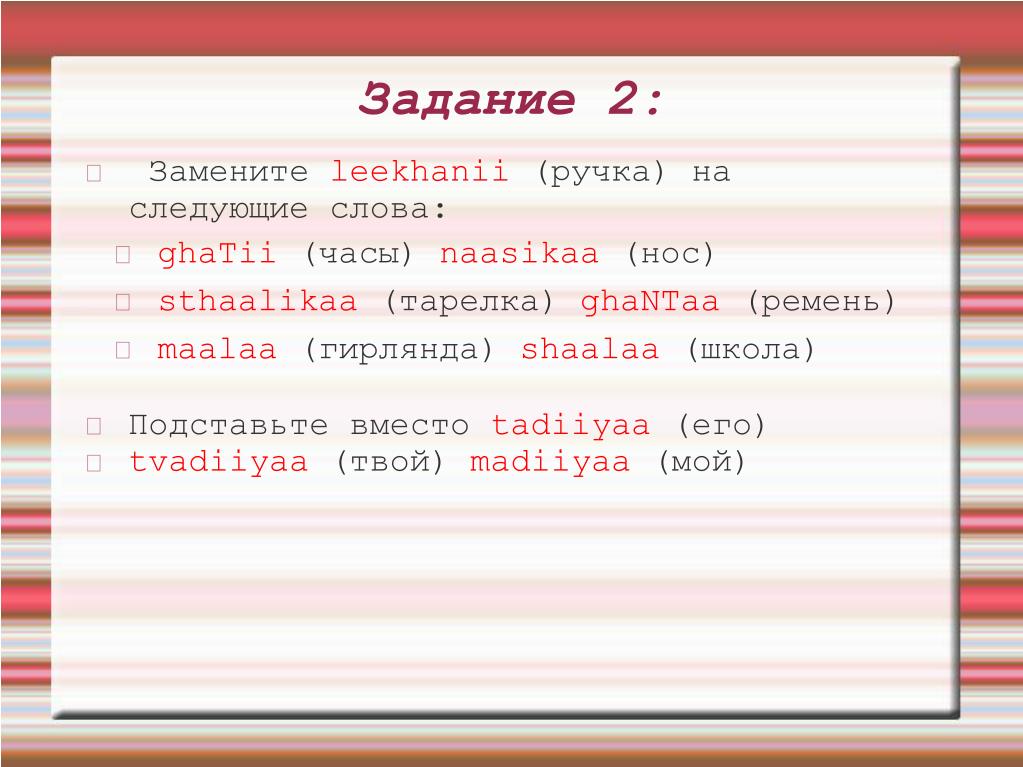 Задание 2:

Замените leekhanii (ручка) на следующие слова:

ghaTii (часы) naasikaa (нос)

sthaalikaa (тарелка) ghaNTaa (ремень)

maalaa (гирлянда) shaalaa (школа)

Подставьте вместо tadiiyaa (его)

tvadiiyaa (твой) madiiyaa (мой)